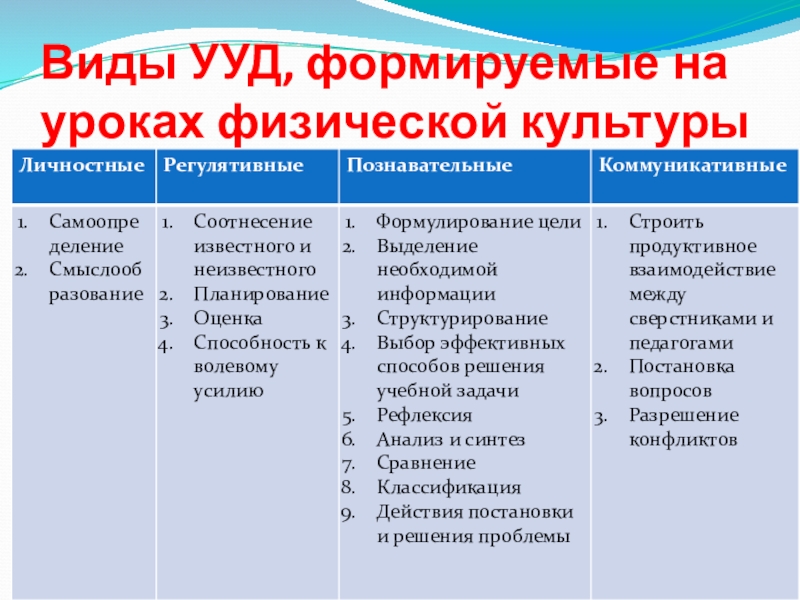 Виды УУД, формируемые на уроках физической культуры

| Личностные | Регулятивные | Познавательные | Коммуникативные |
|---|---|---|---|
| 1. Самоопределение 2. Смыслообразование | 1. Соотнесение известного и неизвестного 2. Планирование 3. Оценка 4. Способность к волевому усилию | 1. Формулирование цели 2. Выделение необходимой информации 3. Структурирование 4. Выбор эффективных способов решения учебной задачи 5. Рефлексия 6. Анализ и синтез 7. Сравнение 8. Классификация 9. Действия постановки и решения проблемы | 1. Строить продуктивное взаимодействие между сверстниками и педагогами 2. Постановка вопросов 3. Разрешение конфликтов |